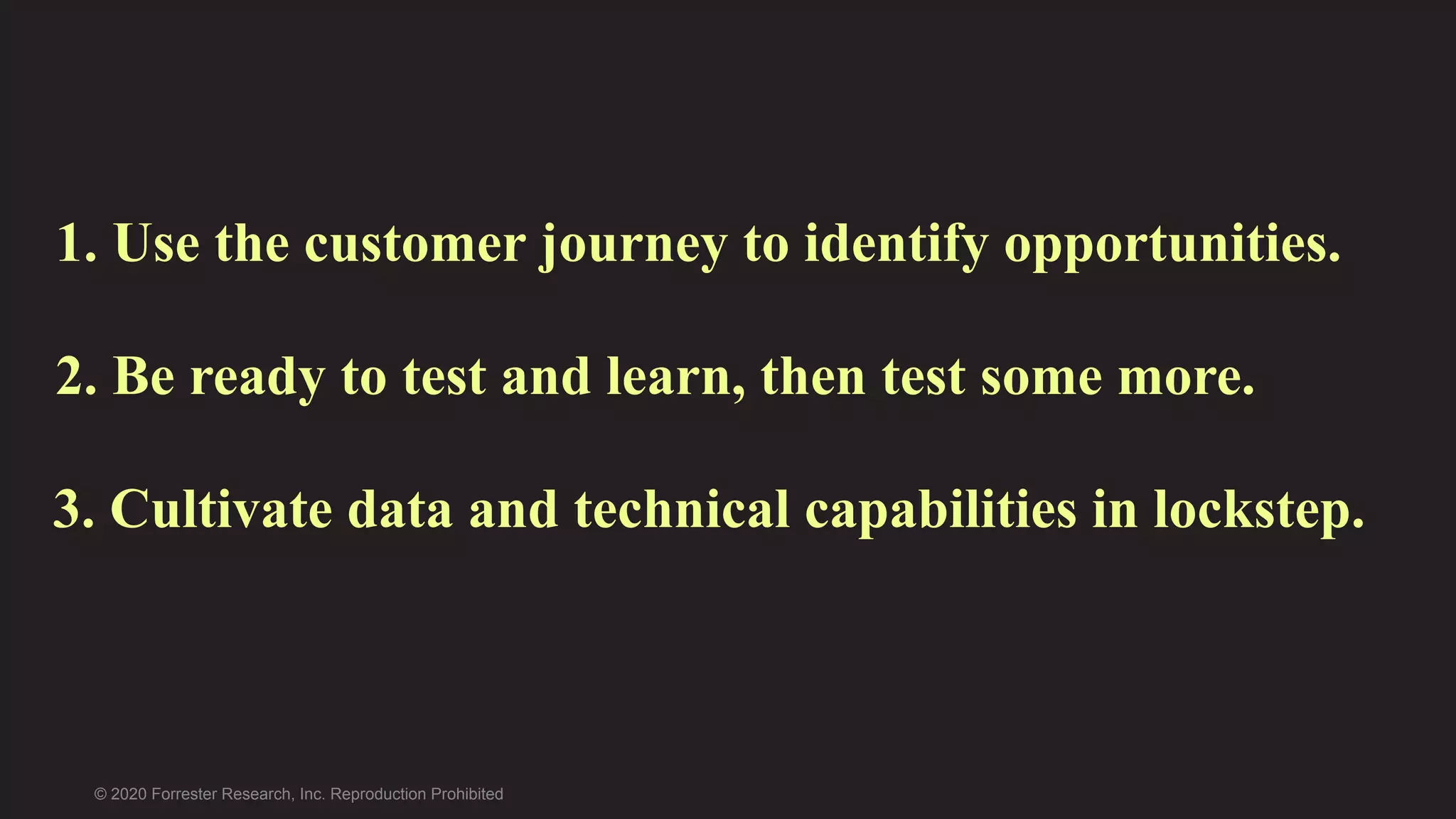 1. Use the customer journey to identify opportunities.

2. Be ready to test and learn, then test some more.

3. Cultivate data and technical capabilities in lockstep.

© 2020 Forrester Research, Inc. Reproduction Prohibited